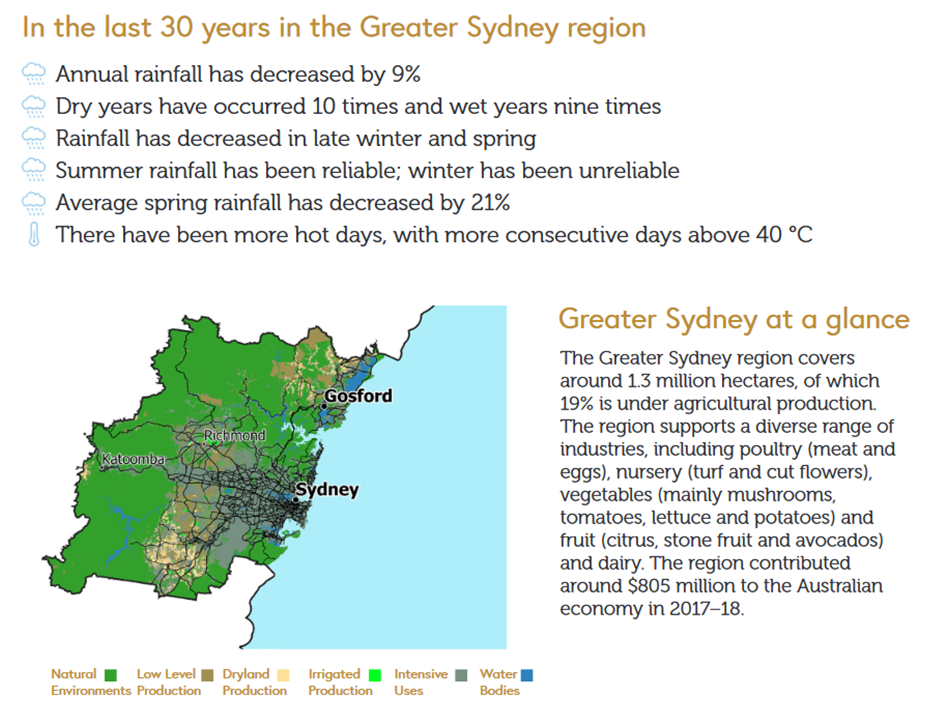 In the last 30 years in the Greater Sydney region

Annual rainfall has decreased by 9%
Dry years have occurred 10 times and wet years nine times
Rainfall has decreased in late winter and spring
Summer rainfall has been reliable; winter has been unreliable
Average spring rainfall has decreased by 21%
There have been more hot days, with more consecutive days above 40 °C

Gosford
Richmond
Katoomba
Sydney

Natural Environments
Low Level Production
Dryland Production
Irrigated Production
Intensive Uses
Water Bodies

Greater Sydney at a glance

The Greater Sydney region covers around 1.3 million hectares, of which 19% is under agricultural production. The region supports a diverse range of industries, including poultry (meat and eggs), nursery (turf and cut flowers), vegetables (mainly mushrooms, tomatoes, lettuce and potatoes) and fruit (citrus, stone fruit and avocados) and dairy. The region contributed around $805 million to the Australian economy in 2017–18.